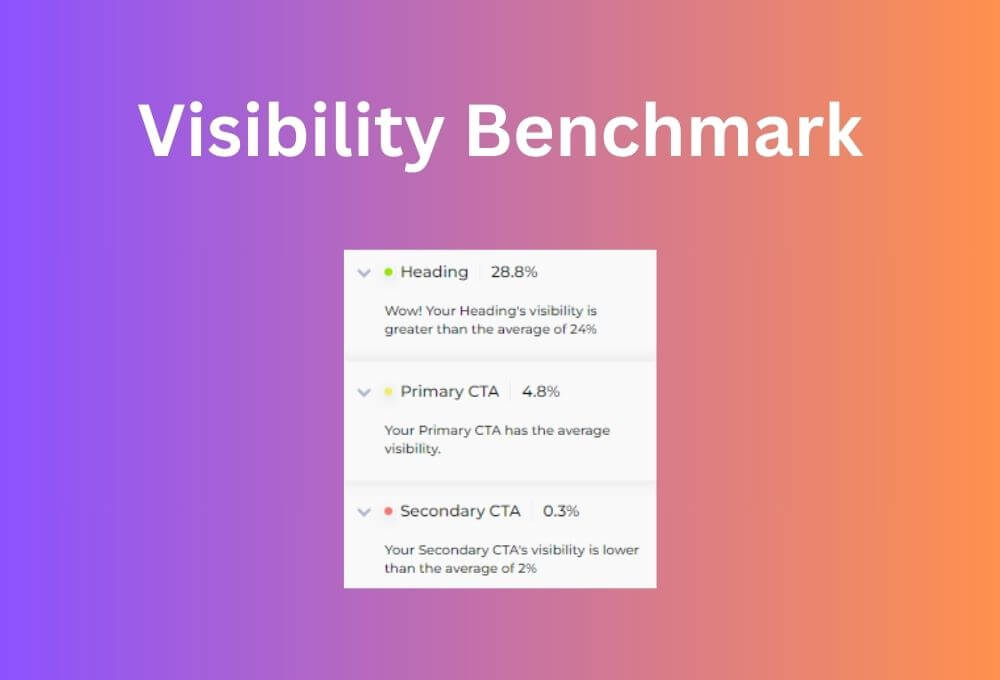 Visibility Benchmark

Heading | 28.8%

Wow! Your Heading's visibility is greater than the average of 24%

Primary CTA | 4.8%

Your Primary CTA has the average visibility.

Secondary CTA | 0.3%

Your Secondary CTA's visibility is lower than the average of 2%